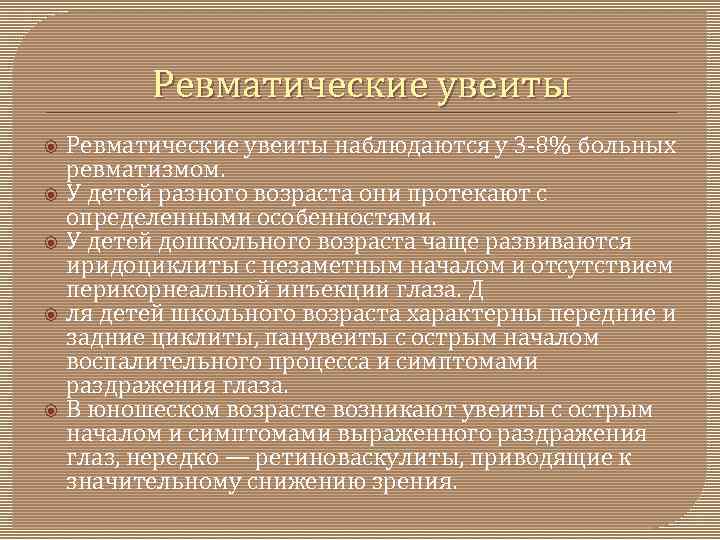 Ревматические увеиты

Ревматические увеиты наблюдаются у 3-8% больных ревматизмом.

У детей разного возраста они протекают с определенными особенностями.

У детей дошкольного возраста чаще развиваются иридоциклиты с незаметным началом и отсутствием перикорнеальной инъекции глаза. Д

ля детей школьного возраста характерны передние и задние циклиты, панувеиты с острым началом воспалительного процесса и симптомами раздражения глаза.

В юношеском возрасте возникают увеиты с острым началом и симптомами выраженного раздражения глаз, нередко — ретиноваскулиты, приводящие к значительному снижению зрения.